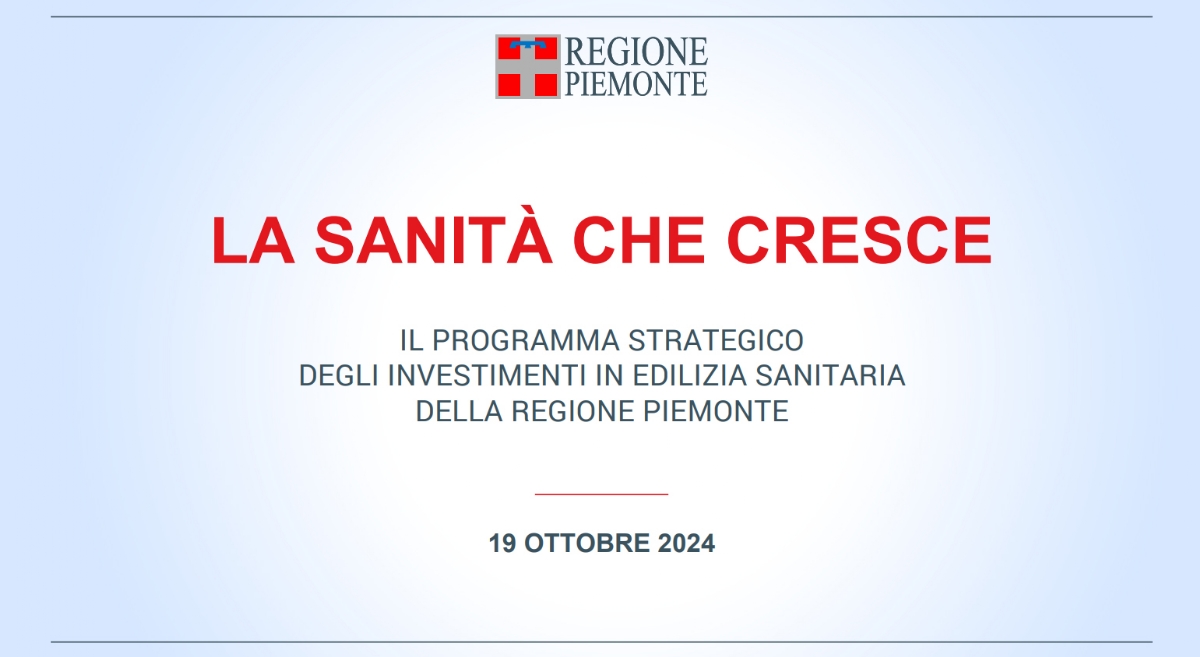 REGIONE
PIEMONTE

LA SANITÀ CHE CRESCE

IL PROGRAMMA STRATEGICO
DEGLI INVESTIMENTI IN EDILIZIA SANITARIA
DELLA REGIONE PIEMONTE

19 OTTOBRE 2024